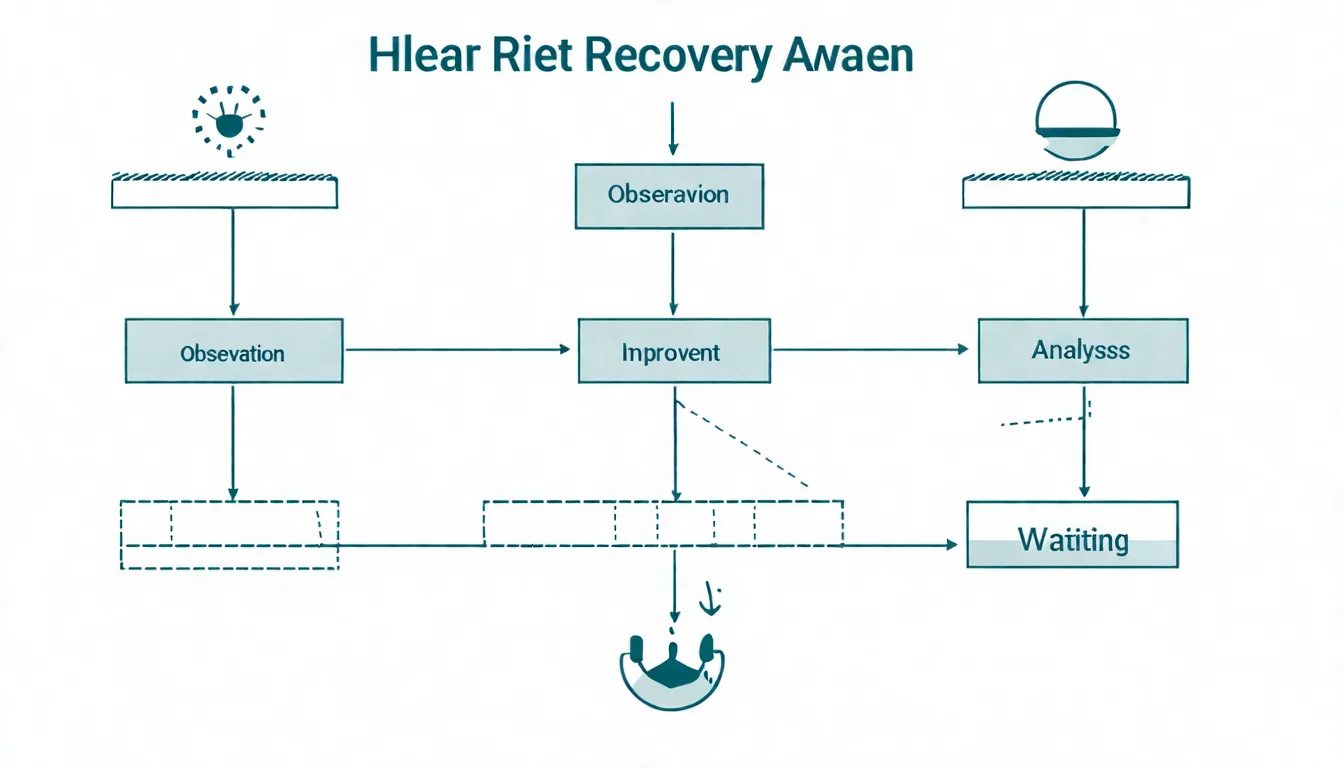 Hlear Riet Recovery Awaen

Obseravion

Obsevation

Inprovent

Analysss

Watiting